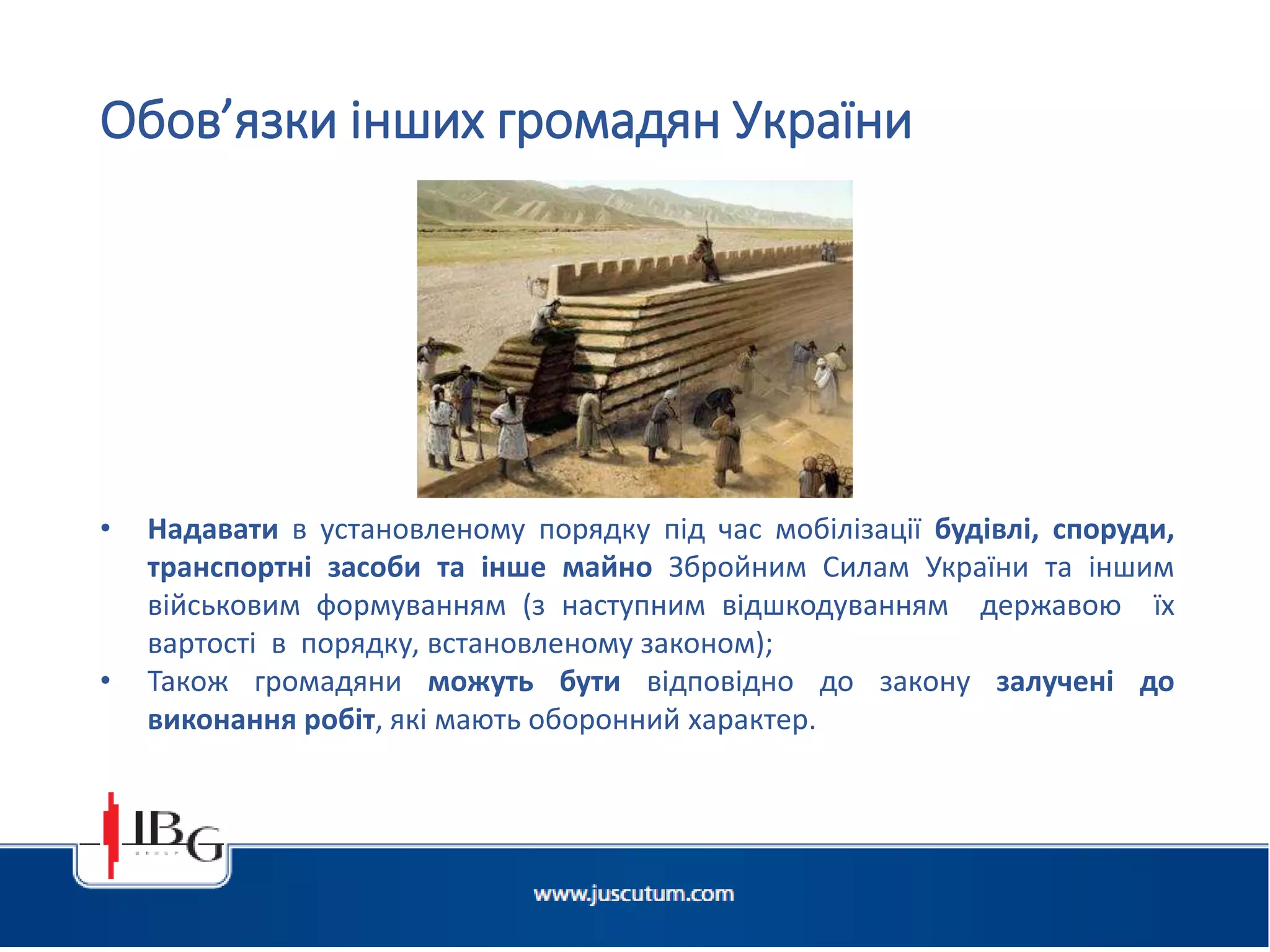 Обов’язки інших громадян України

• Надавати в установленому порядку під час мобілізації будівлі, споруди, транспортні засоби та інше майно Збройним Силам України та іншим військовим формуванням (з наступним відшкодуванням державою їх вартості в порядку, встановленому законом);
• Також громадяни можуть бути відповідно до закону залучені до виконання робіт, які мають оборонний характер.

IBG
GROUP

www.juscutum.com